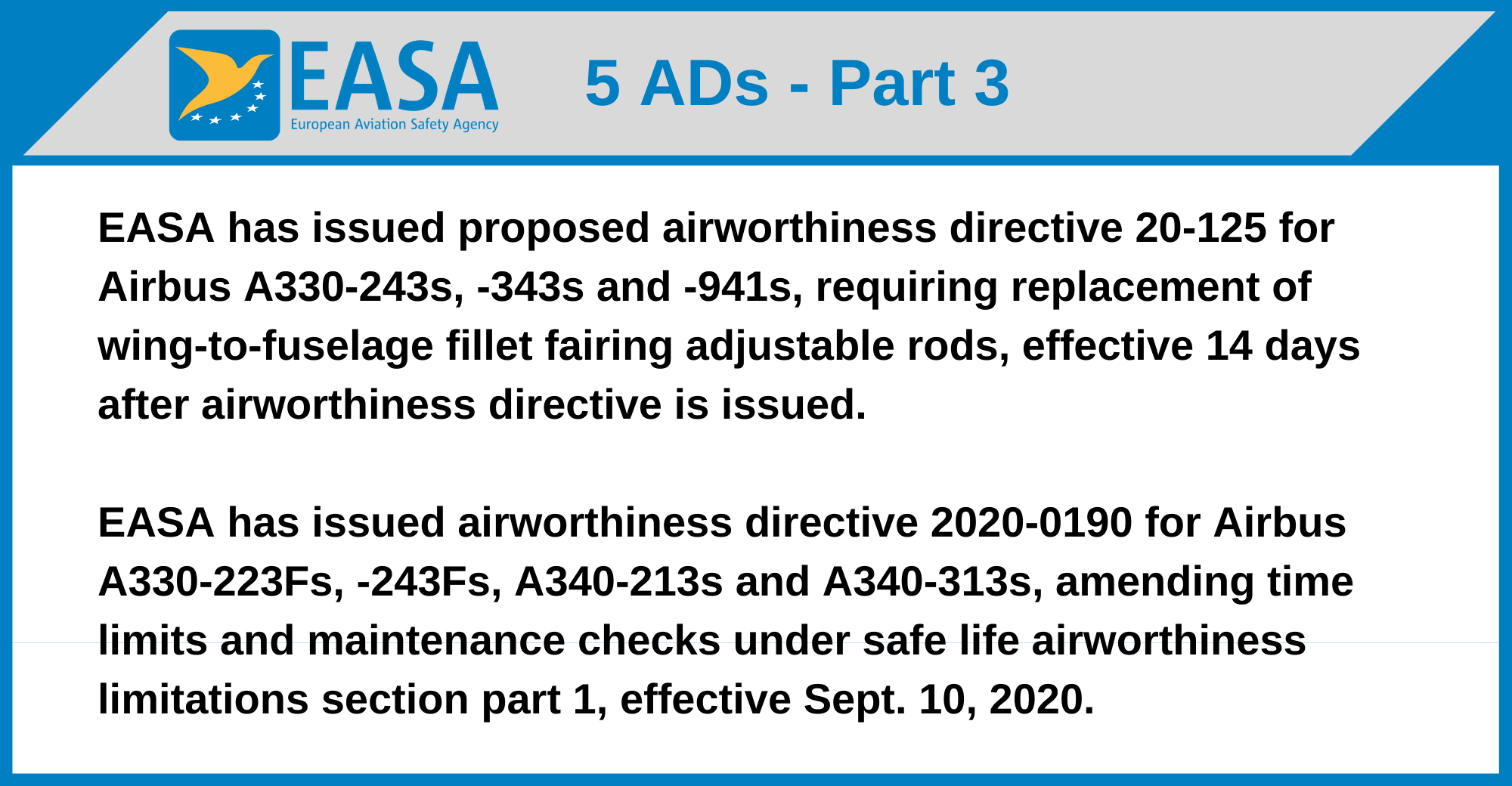 EASA
European Aviation Safety Agency

5 ADs - Part 3

EASA has issued proposed airworthiness directive 20-125 for Airbus A330-243s, -343s and -941s, requiring replacement of wing-to-fuselage fillet fairing adjustable rods, effective 14 days after airworthiness directive is issued.

EASA has issued airworthiness directive 2020-0190 for Airbus A330-223Fs, -243Fs, A340-213s and A340-313s, amending time limits and maintenance checks under safe life airworthiness limitations section part 1, effective Sept. 10, 2020.